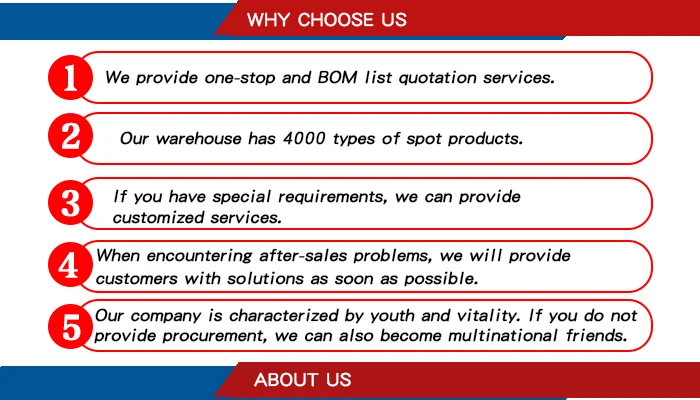 WHY CHOOSE US

1 We provide one-stop and BOM list quotation services.

2 Our warehouse has 4000 types of spot products.

3 If you have special requirements, we can provide customized services.

4 When encountering after-sales problems, we will provide customers with solutions as soon as possible.

5 Our company is characterized by youth and vitality. If you do not provide procurement, we can also become multinational friends.

ABOUT US